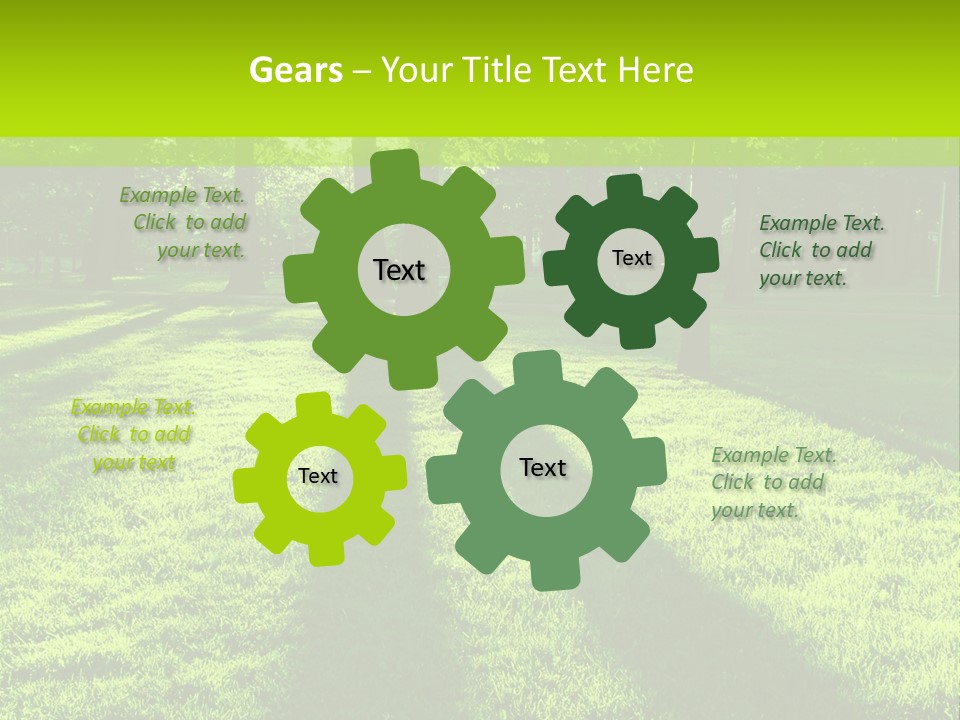 Gears – Your Title Text Here

Example Text. Click to add your text.

Text

Text

Example Text. Click to add your text.

Example Text. Click to add your text

Text

Text

Example Text. Click to add your text.